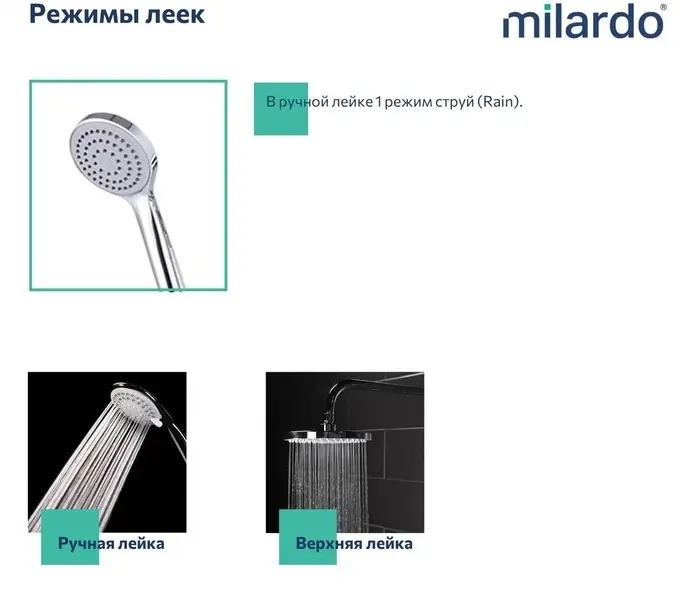 Режимы леек

milardo®

В ручной лейке 1 режим струй (Rain).

Ручная лейка

Верхняя лейка